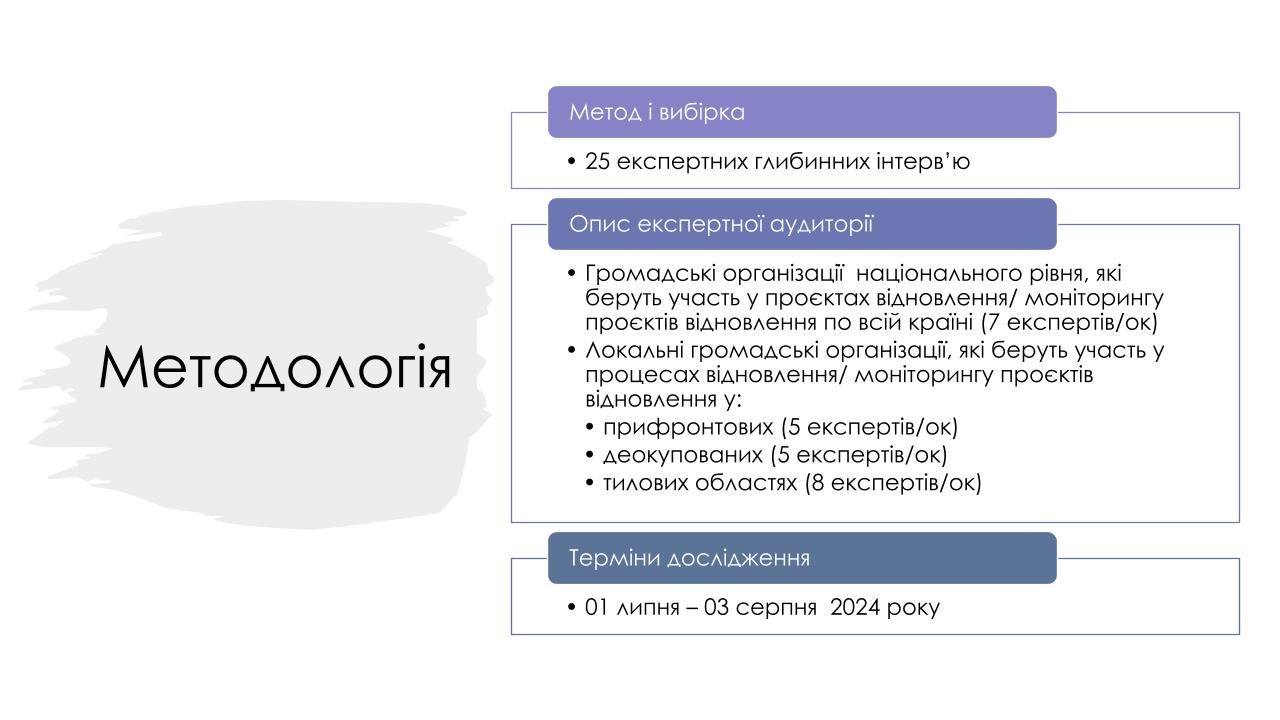 Методологія

Метод і вибірка

• 25 експертних глибинних інтерв'ю

Опис експертної аудиторії

• Громадські організації національного рівня, які беруть участь у проєктах відновлення/ моніторингу проєктів відновлення по всій країні (7 експертів/ок)
• Локальні громадські організації, які беруть участь у процесах відновлення/ моніторингу проєктів відновлення у:
• прифронтових (5 експертів/ок)
• деокупованих (5 експертів/ок)
• тилових областях (8 експертів/ок)

Терміни дослідження

• 01 липня – 03 серпня 2024 року